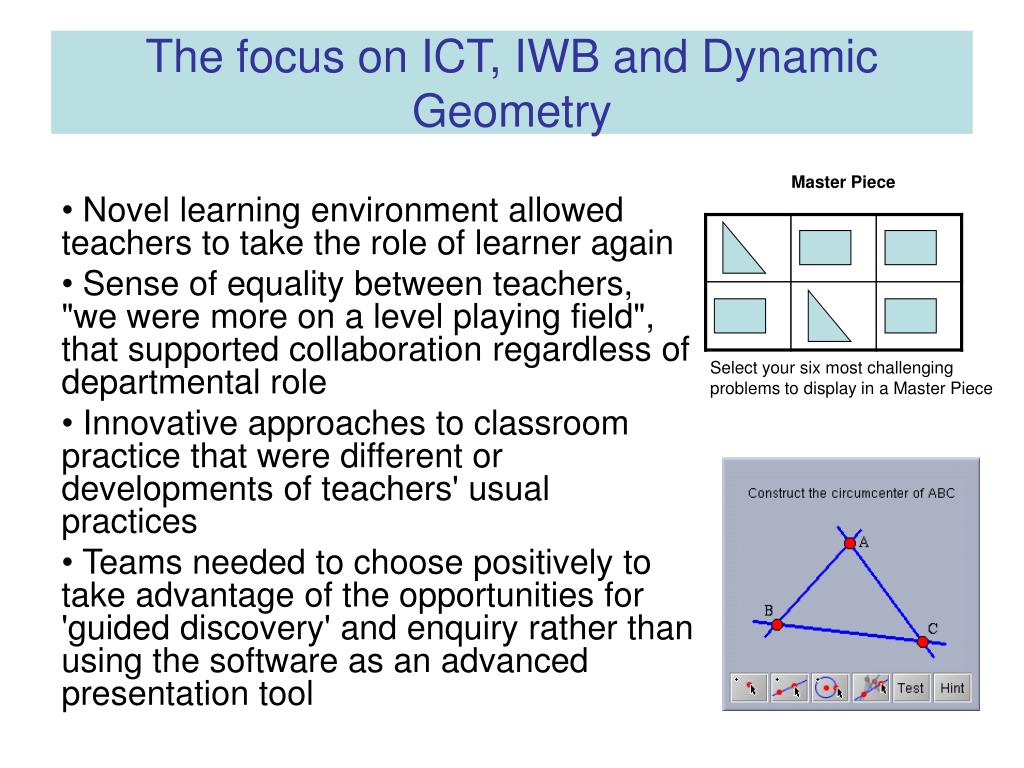 The focus on ICT, IWB and Dynamic Geometry

• Novel learning environment allowed teachers to take the role of learner again

• Sense of equality between teachers, "we were more on a level playing field", that supported collaboration regardless of departmental role

• Innovative approaches to classroom practice that were different or developments of teachers' usual practices

• Teams needed to choose positively to take advantage of the opportunities for 'guided discovery' and enquiry rather than using the software as an advanced presentation tool

Master Piece

Select your six most challenging problems to display in a Master Piece

Construct the circumcenter of ABC

A

B

C

Test

Hint